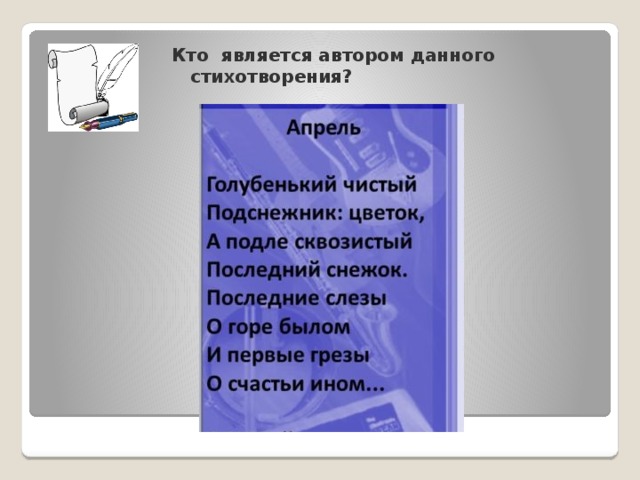 Кто является автором данного стихотворения?

Апрель

Голубенький чистый
Подснежник: цветок,
А подле сквозистый
Последний снежок.
Последние слезы
О горе былом
И первые грезы
О счастьи ином...